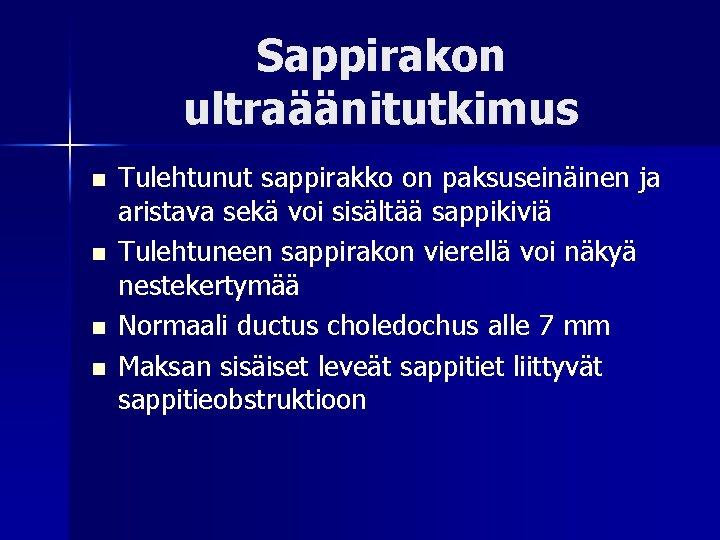 Sappirakon ultraäänitutkimus

- Tulehtunut sappirakko on paksuseinäinen ja aristava sekä voi sisältää sappikiviä
- Tulehtuneen sappirakon vierellä voi näkyä nestekertymää
- Normaali ductus choledochus alle 7 mm
- Maksan sisäiset leveät sappitiet liittyvät sappitieobstruktioon